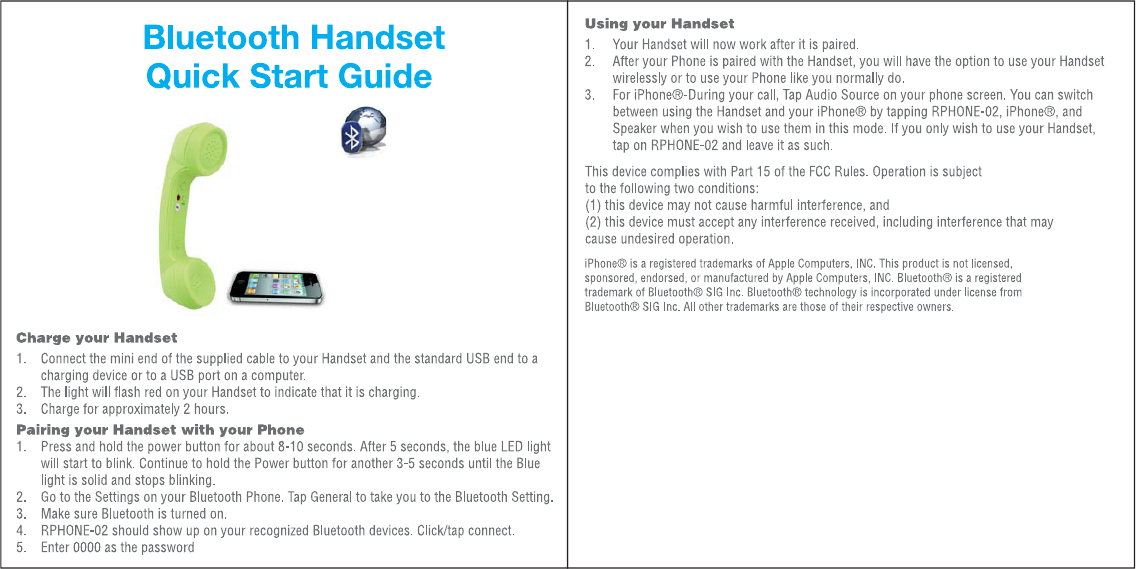 Bluetooth Handset
Quick Start Guide

Charge your Handset
1. Connect the mini end of the supplied cable to your Handset and the standard USB end to a charging device or to a USB port on a computer.
2. The light will flash red on your Handset to indicate that it is charging.
3. Charge for approximately 2 hours.

Pairing your Handset with your Phone
1. Press and hold the power button for about 8-10 seconds. After 5 seconds, the blue LED light will start to blink. Continue to hold the Power button for another 3-5 seconds until the Blue light is solid and stops blinking.
2. Go to the Settings on your Bluetooth Phone. Tap General to take you to the Bluetooth Setting.
3. Make sure Bluetooth is turned on.
4. RPHONE-02 should show up on your recognized Bluetooth devices. Click/tap connect.
5. Enter 0000 as the password

Using your Handset
1. Your Handset will now work after it is paired.
2. After your Phone is paired with the Handset, you will have the option to use your Handset wirelessly or to use your Phone like you normally do.
3. For iPhone®-During your call, Tap Audio Source on your phone screen. You can switch between using the Handset and your iPhone® by tapping RPHONE-02, iPhone®, and Speaker when you wish to use them in this mode. If you only wish to use your Handset, tap on RPHONE-02 and leave it as such.

This device complies with Part 15 of the FCC Rules. Operation is subject to the following two conditions:
(1) this device may not cause harmful interference, and
(2) this device must accept any interference received, including interference that may cause undesired operation.

iPhone® is a registered trademarks of Apple Computers, INC. This product is not licensed, sponsored, endorsed, or manufactured by Apple Computers, INC. Bluetooth® is a registered trademark of Bluetooth® SIG Inc. Bluetooth® technology is incorporated under license from Bluetooth® SIG Inc. All other trademarks are those of their respective owners.